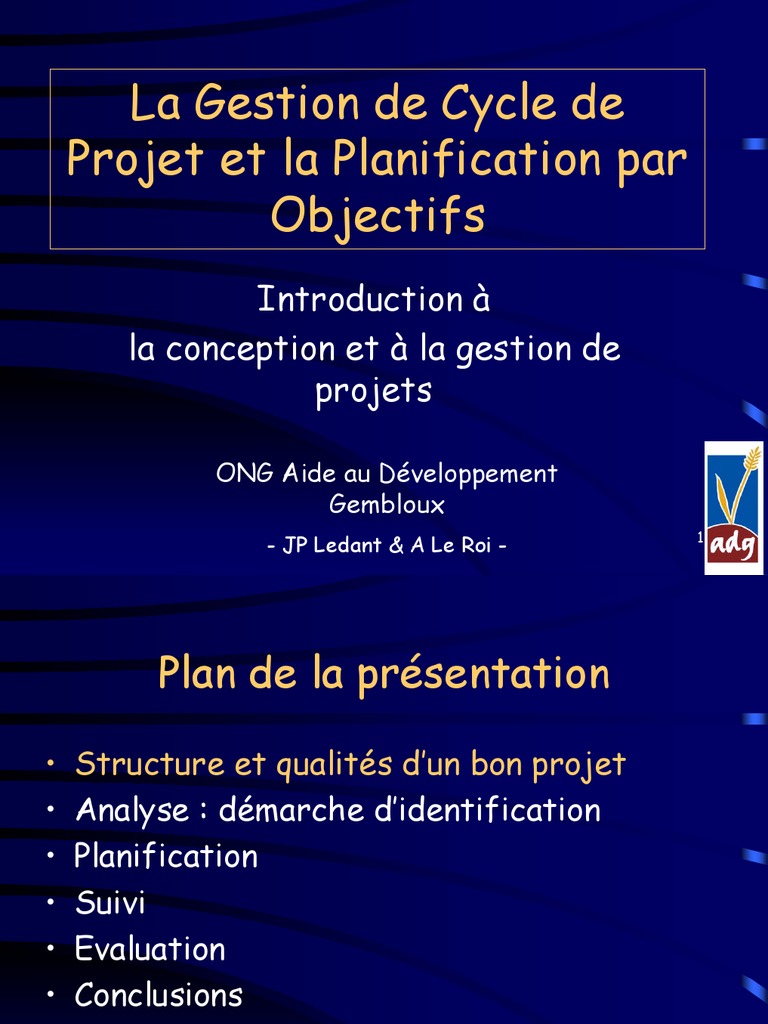 La Gestion de Cycle de Projet et la Planification par Objectifs

Introduction à
la conception et à la gestion de projets

ONG Aide au Développement Gembloux

- JP Ledant & A Le Roi -

1

adg

Plan de la présentation

• Structure et qualités d'un bon projet
• Analyse : démarche d'identification
• Planification
• Suivi
• Evaluation
• Conclusions